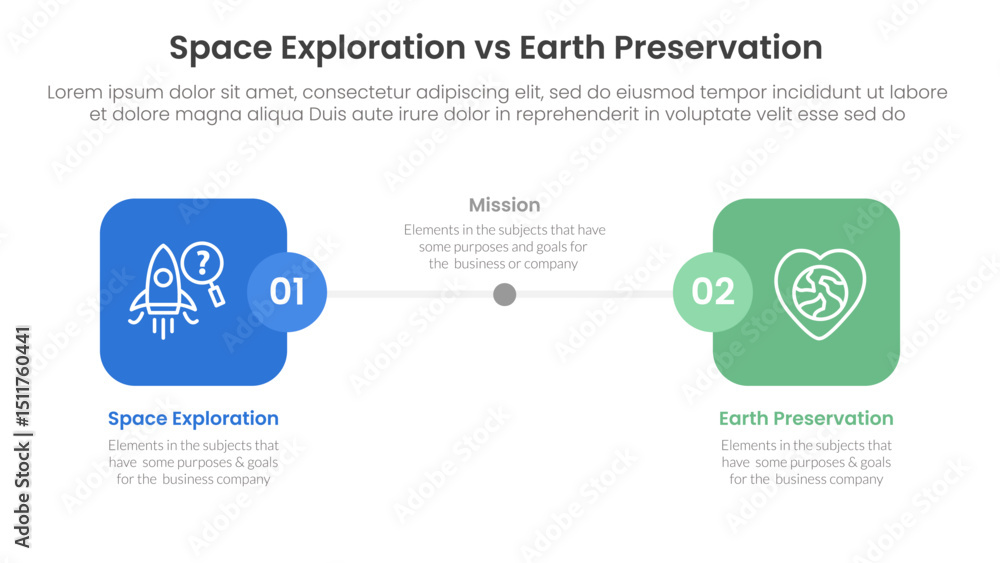 Space Exploration vs Earth Preservation

Lorem ipsum dolor sit amet, consectetur adipiscing elit, sed do eiusmod tempor incididunt ut labore et dolore magna aliqua Duis aute irure dolor in reprehenderit in voluptate velit esse sed do

01

Mission

Elements in the subjects that have some purposes and goals for the business or company

02

Space Exploration

Elements in the subjects that have some purposes & goals for the business company

Earth Preservation

Elements in the subjects that have some purposes & goals for the business company

Adobe Stock | #1511760441